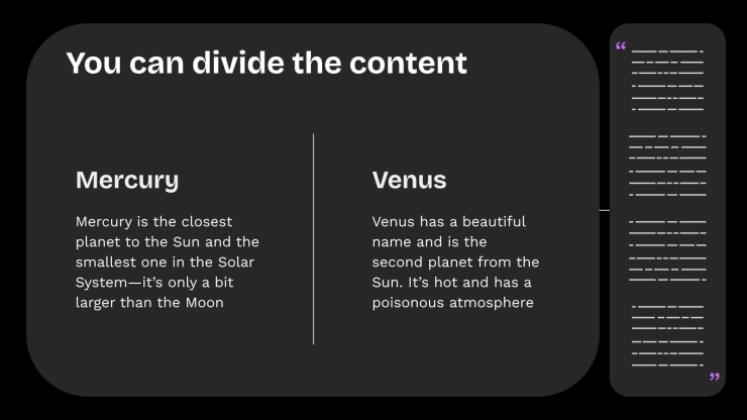 You can divide the content

Mercury

Mercury is the closest planet to the Sun and the smallest one in the Solar System—it's only a bit larger than the Moon

Venus

Venus has a beautiful name and is the second planet from the Sun. It's hot and has a poisonous atmosphere

“ ”